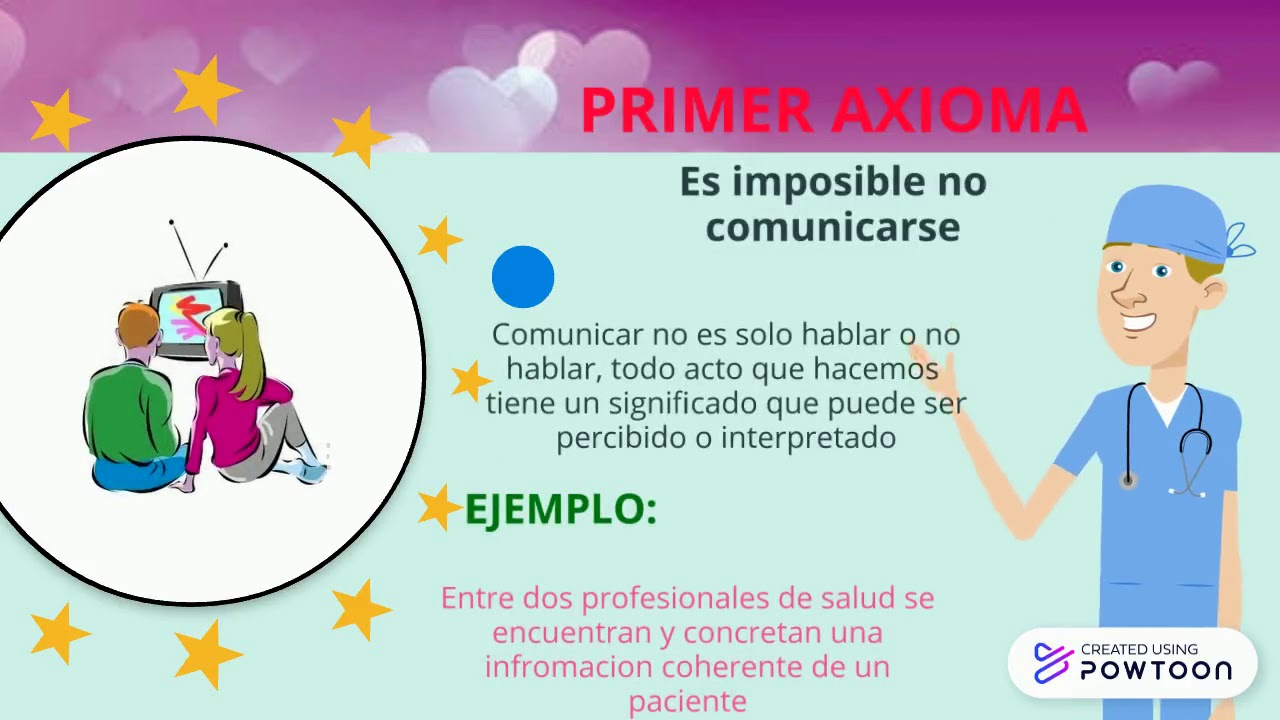 PRIMER AXIOMA

Es imposible no comunicarse

Comunicar no es solo hablar o no hablar, todo acto que hacemos tiene un significado que puede ser percibido o interpretado

EJEMPLO:

Entre dos profesionales de salud se encuentran y concretan una infromacion coherente de un paciente

CREATED USING POWTOON